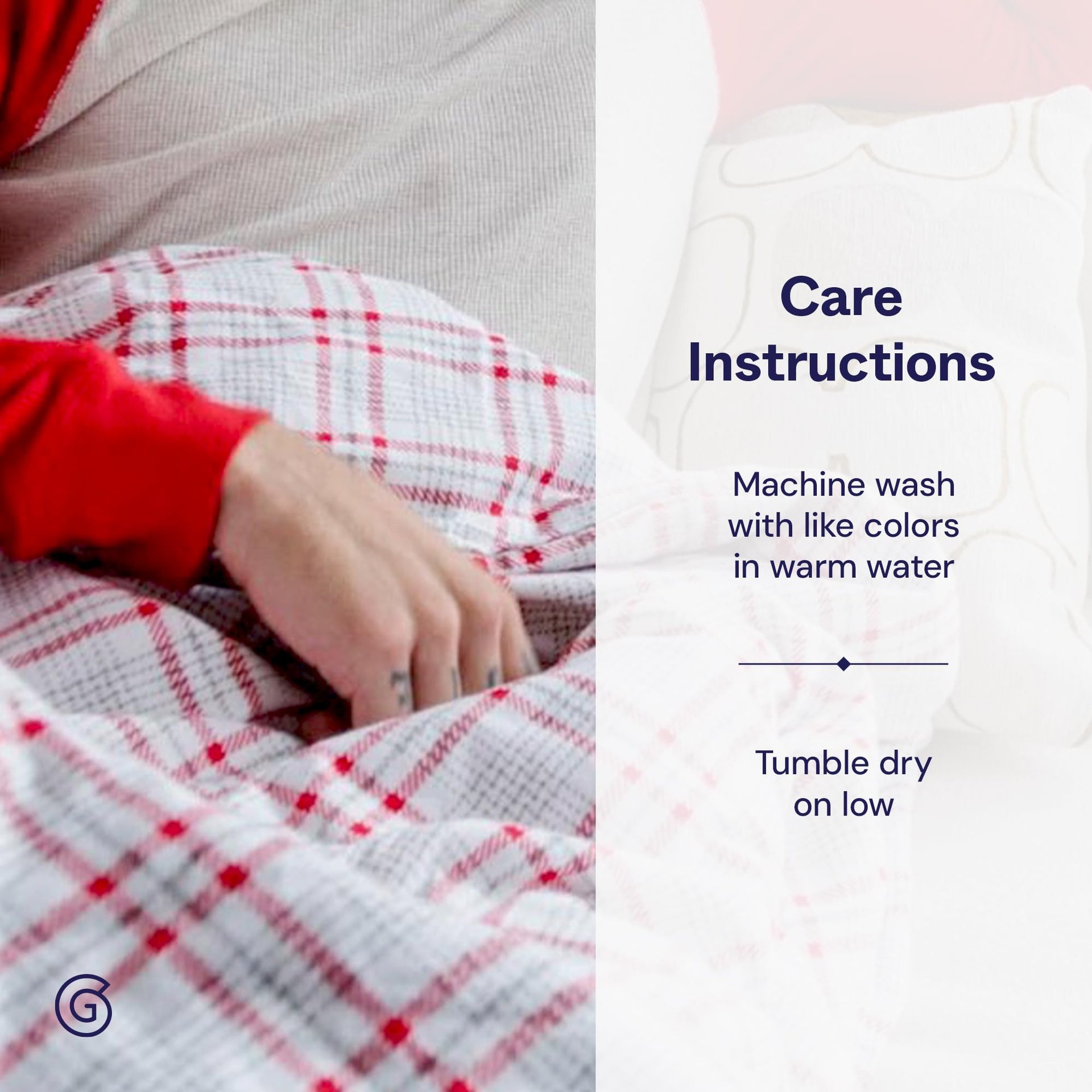 Care Instructions

Machine wash with like colors in warm water

Tumble dry on low

G